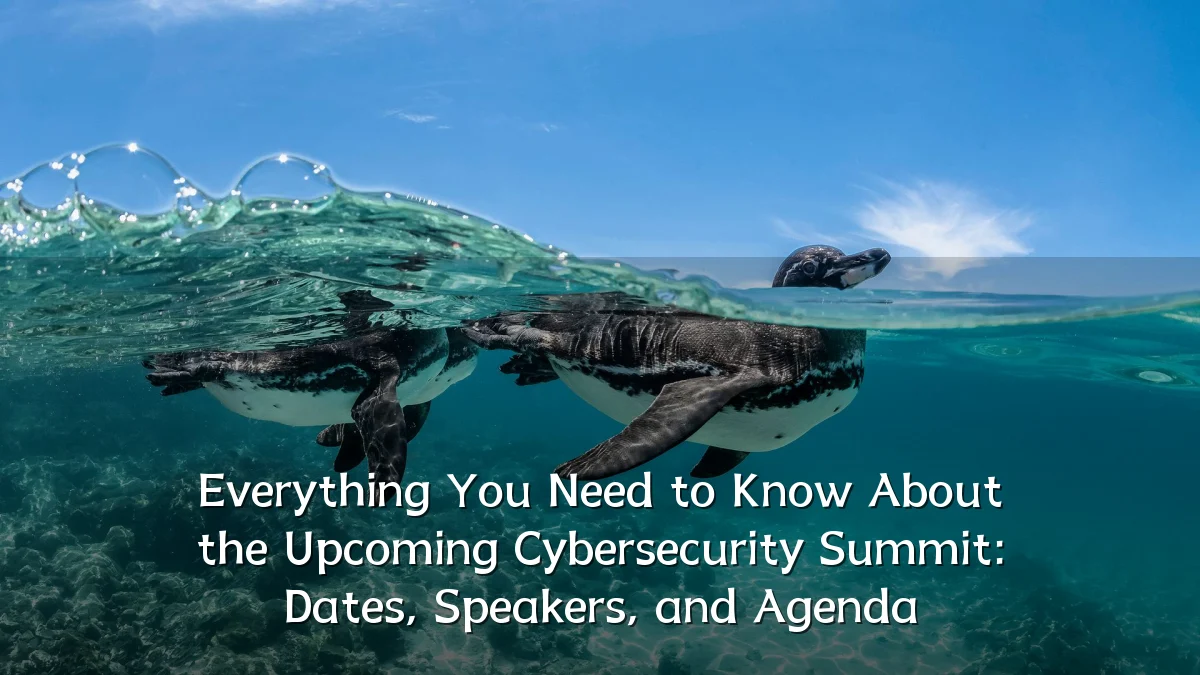 Everything You Need to Know About the Upcoming Cybersecurity Summit: Dates, Speakers, and Agenda